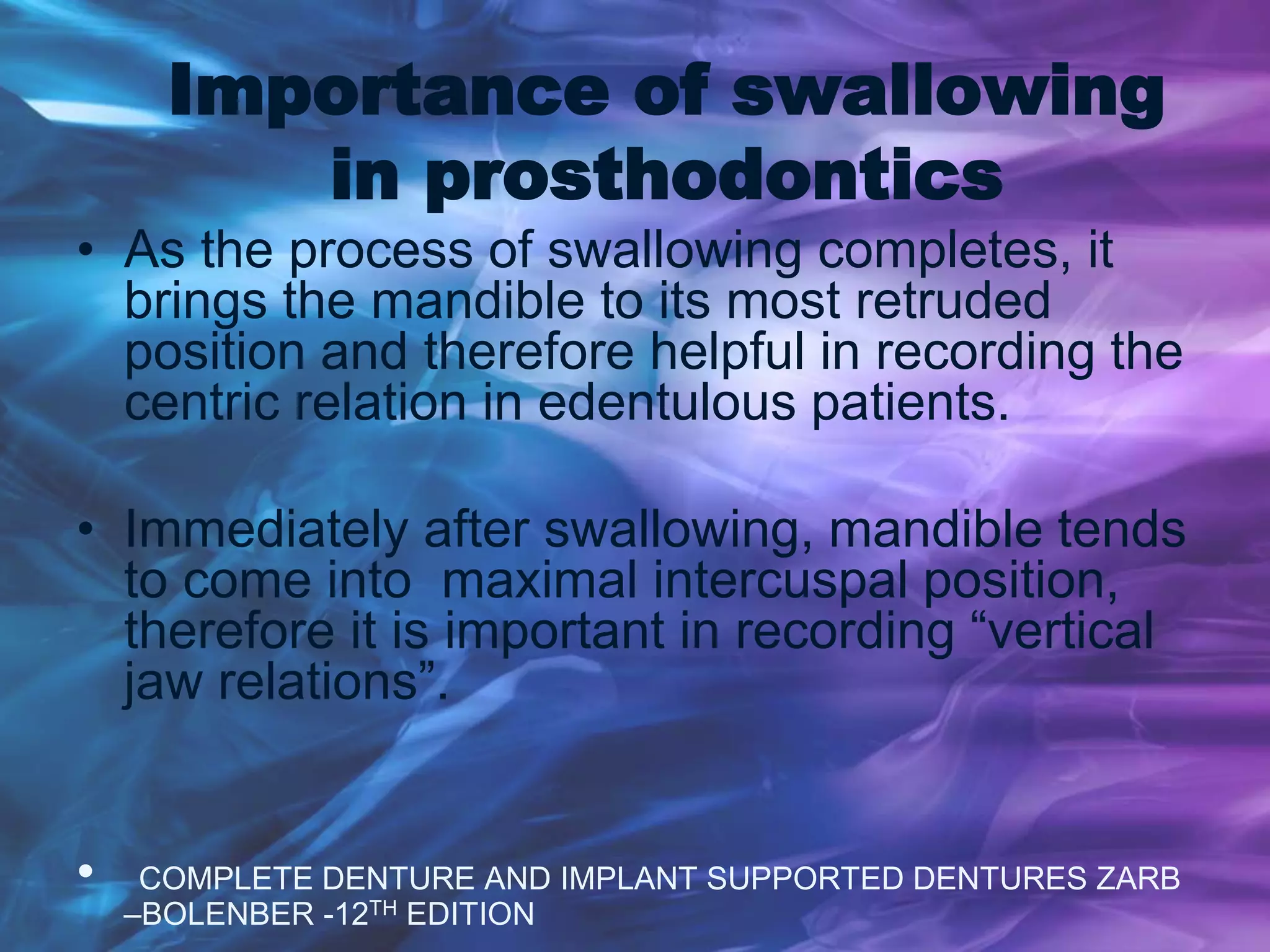 Importance of swallowing in prosthodontics

• As the process of swallowing completes, it brings the mandible to its most retruded position and therefore helpful in recording the centric relation in edentulous patients.

• Immediately after swallowing, mandible tends to come into  maximal intercuspal position, therefore it is important in recording “vertical jaw relations”.

• COMPLETE DENTURE AND IMPLANT SUPPORTED DENTURES ZARB –BOLENBER -12$^{TH}$ EDITION